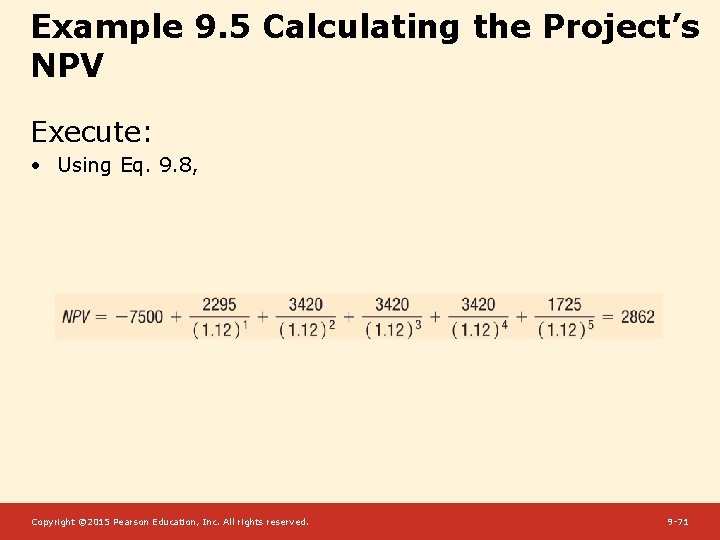 Example 9.5 Calculating the Project's NPV

Execute:

• Using Eq. 9.8,

$NPV = -7500 + \frac{2295}{(1.12)^1} + \frac{3420}{(1.12)^2} + \frac{3420}{(1.12)^3} + \frac{3420}{(1.12)^4} + \frac{1725}{(1.12)^5} = 2862$

Copyright ©2015 Pearson Education, Inc. All rights reserved.

9-71